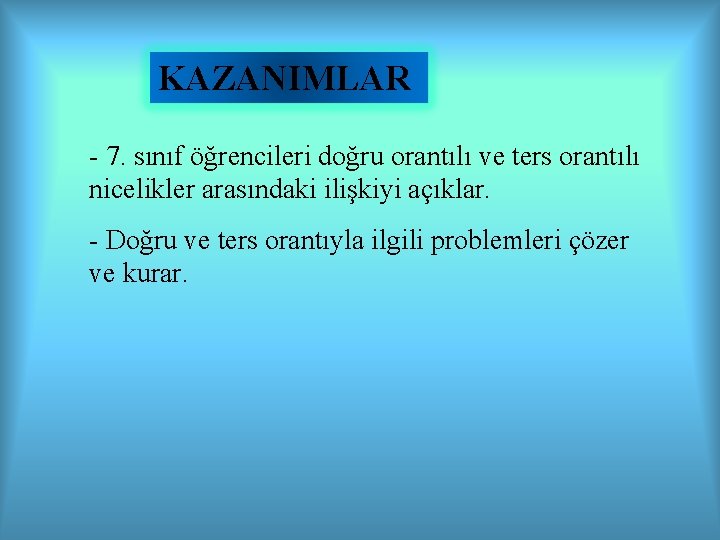 KAZANIMLAR

- 7. sınıf öğrencileri doğru orantılı ve ters orantılı nicelikler arasındaki ilişkiyi açıklar.

- Doğru ve ters orantıyla ilgili problemleri çözer ve kurar.